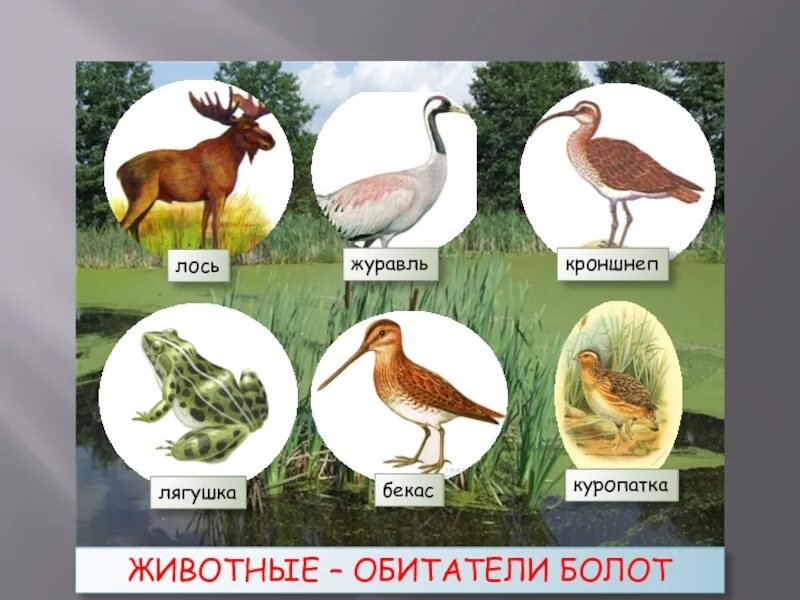 лось

журавль

кроншнеп

лягушка

бекас

куропатка

ЖИВОТНЫЕ – ОБИТАТЕЛИ БОЛОТ